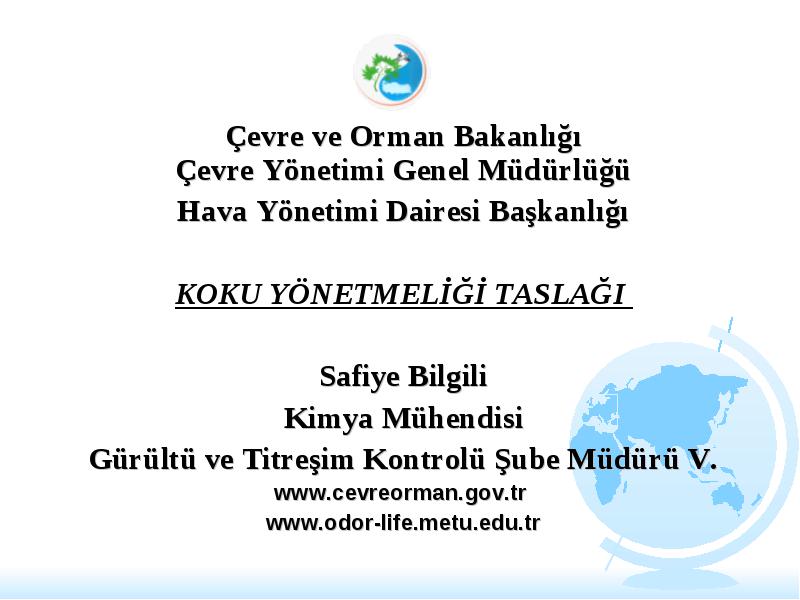 Çevre ve Orman Bakanlığı
Çevre Yönetimi Genel Müdürlüğü
Hava Yönetimi Dairesi Başkanlığı

KOKU YÖNETMELİĞİ TASLAĞI

Safiye Bilgili
Kimya Mühendisi
Gürültü ve Titreşim Kontrolü Şube Müdürü V.
www.cevreorman.gov.tr
www.odor-life.metu.edu.tr